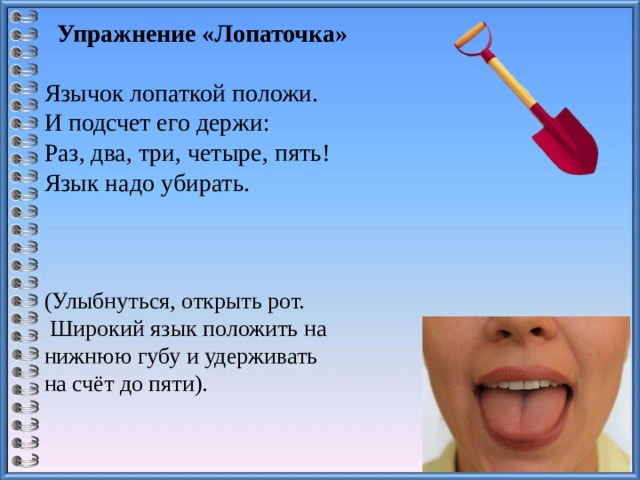 Упражнение «Лопаточка»

Язычок лопаткой положи.
И подсчет его держи:
Раз, два, три, четыре, пять!
Язык надо убирать.

(Улыбнуться, открыть рот.
Широкий язык положить на нижнюю губу и удерживать на счёт до пяти).